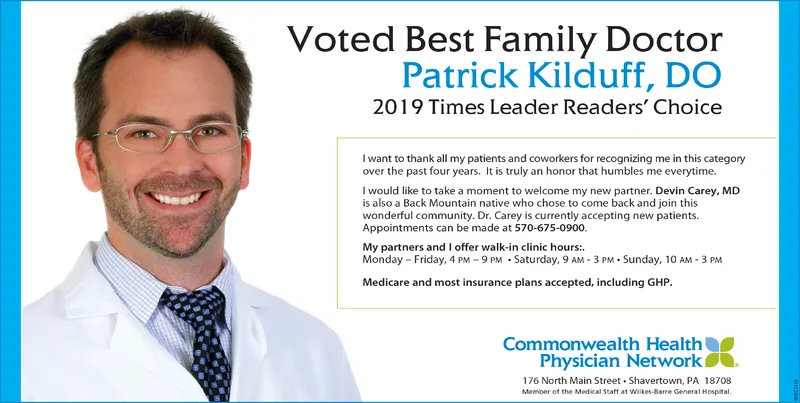 Voted Best Family Doctor
Patrick Kilduff, DO
2019 Times Leader Readers' Choice

I want to thank all my patients and coworkers for recognizing me in this category over the past four years. It is truly an honor that humbles me everytime.

I would like to take a moment to welcome my new partner. Devin Carey, MD is also a Back Mountain native who chose to come back and join this wonderful community. Dr. Carey is currently accepting new patients. Appointments can be made at 570-675-0900.

My partners and I offer walk-in clinic hours:.
Monday – Friday, 4 PM – 9 PM • Saturday, 9 AM - 3 PM • Sunday, 10 AM - 3 PM

Medicare and most insurance plans accepted, including GHP.

Commonwealth Health
Physician Network
176 North Main Street • Shavertown, PA 18708
Member of the Medical Staff at Wilkes-Barre General Hospital.